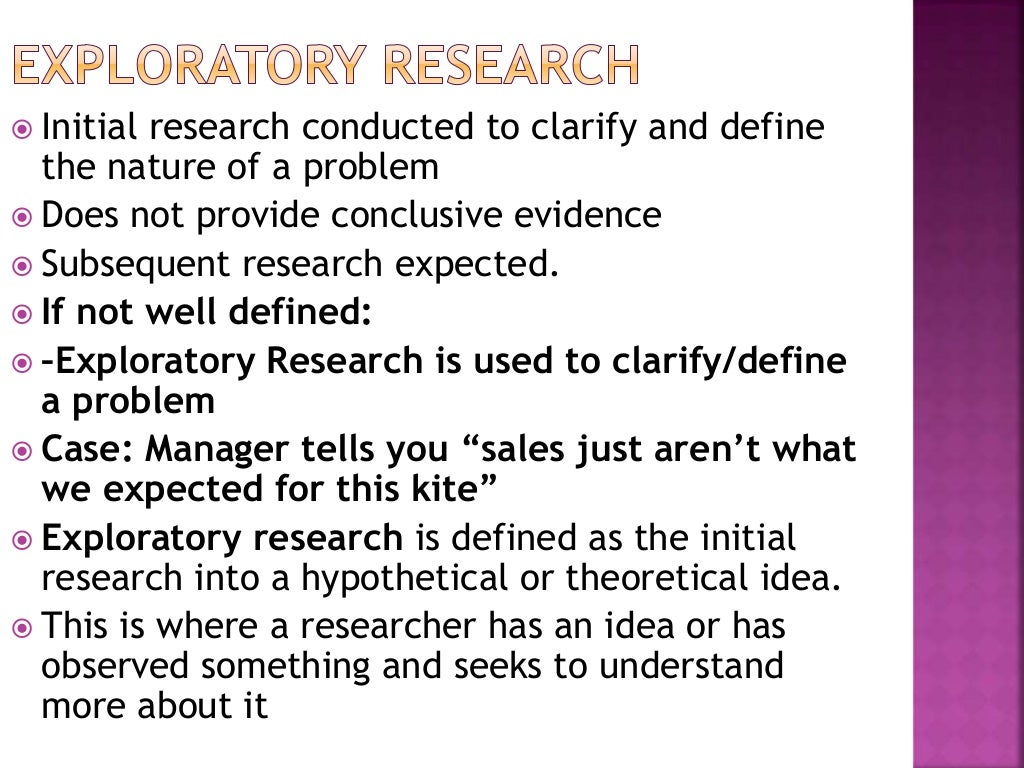 EXPLORATORY RESEARCH

Initial research conducted to clarify and define the nature of a problem

Does not provide conclusive evidence

Subsequent research expected.

If not well defined:

–Exploratory Research is used to clarify/define a problem

Case: Manager tells you “sales just aren’t what we expected for this kite”

Exploratory research is defined as the initial research into a hypothetical or theoretical idea.

This is where a researcher has an idea or has observed something and seeks to understand more about it